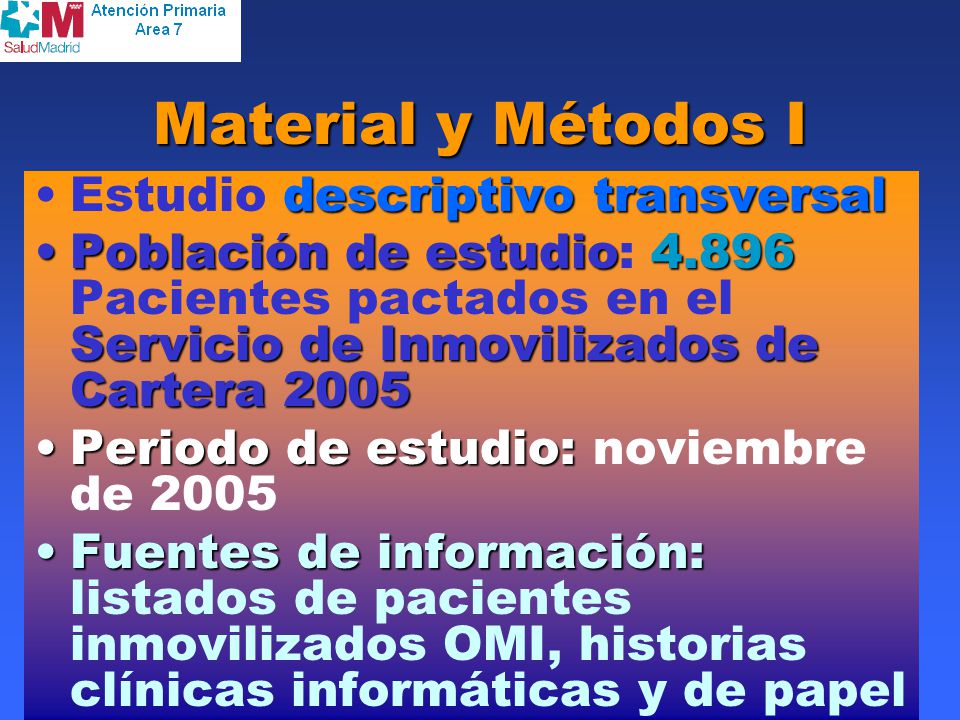 SaludMadrid
Atención Primaria
Area 7

Material y Métodos I

• Estudio descriptivo transversal
• Población de estudio: 4.896 Pacientes pactados en el Servicio de Inmovilizados de Cartera 2005
• Periodo de estudio: noviembre de 2005
• Fuentes de información: listados de pacientes inmovilizados OMI, historias clínicas informáticas y de papel